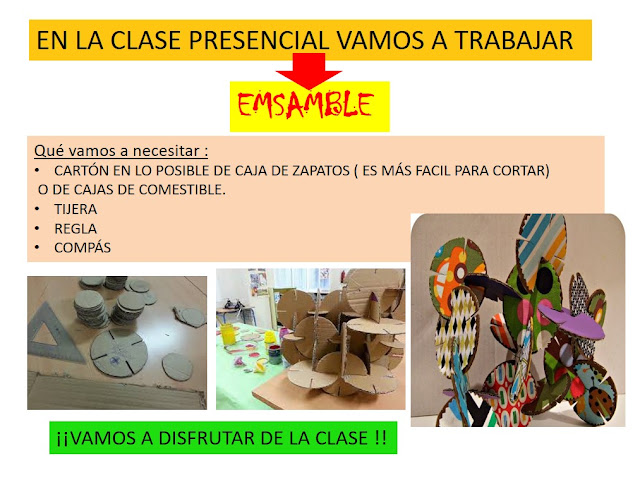 EN LA CLASE PRESENCIAL VAMOS A TRABAJAR

EMSAMBLE

Qué vamos a necesitar :
• CARTÓN EN LO POSIBLE DE CAJA DE ZAPATOS ( ES MÁS FACIL PARA CORTAR) O DE CAJAS DE COMESTIBLE.
• TIJERA
• REGLA
• COMPÁS

¡¡VAMOS A DISFRUTAR DE LA CLASE !!